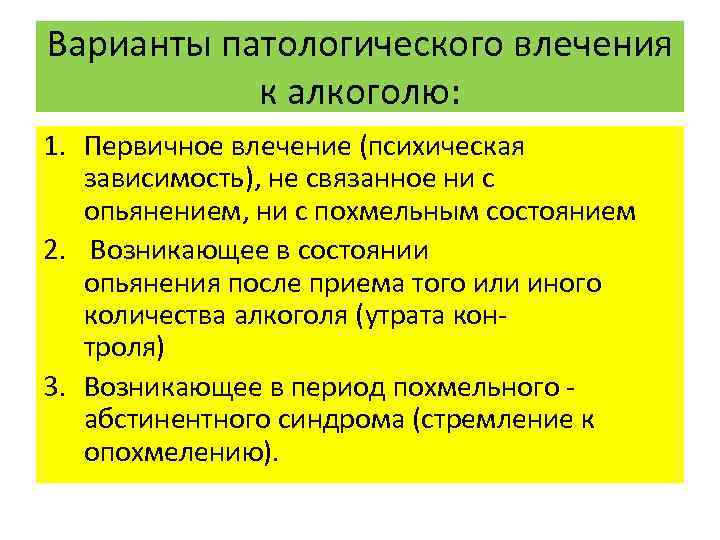 Варианты патологического влечения к алкоголю:

1. Первичное влечение (психическая зависимость), не связанное ни с опьянением, ни с похмельным состоянием
2. Возникающее в состоянии опьянения после приема того или иного количества алкоголя (утрата контроля)
3. Возникающее в период похмельного - абстинентного синдрома (стремление к опохмелению).